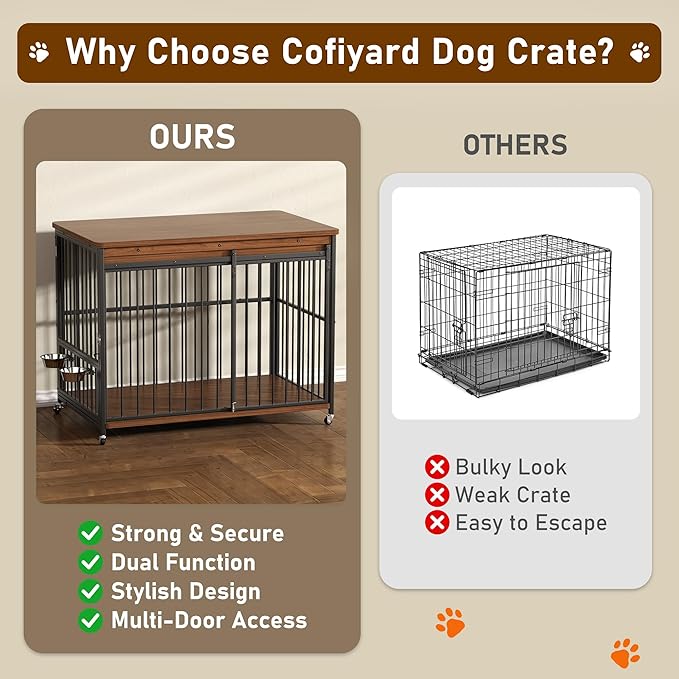 Why Choose Cofiyard Dog Crate?

OURS

Strong & Secure
Dual Function
Stylish Design
Multi-Door Access

OTHERS

Bulky Look
Weak Crate
Easy to Escape